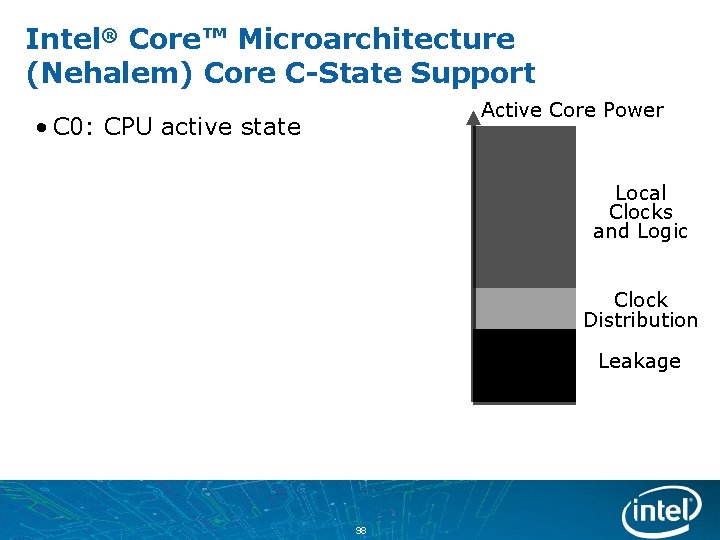 Intel® Core™ Microarchitecture (Nehalem) Core C-State Support

• C0: CPU active state

Active Core Power

Local Clocks and Logic

Clock Distribution

Leakage

98

intel